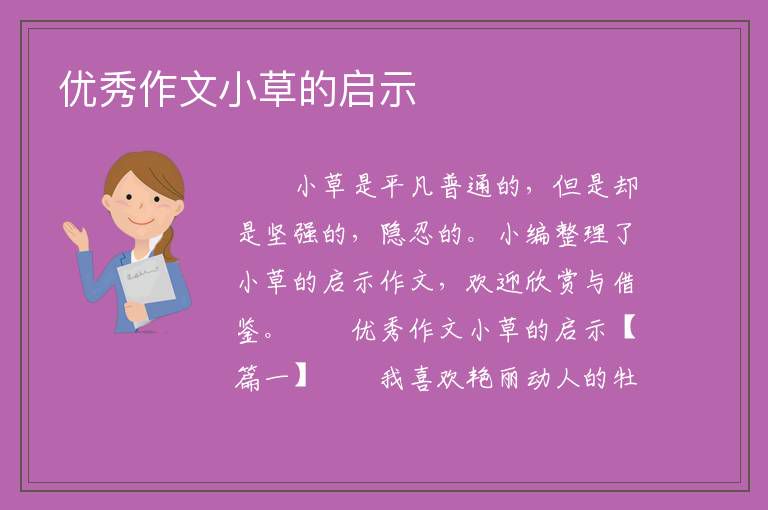 优秀作文小草的启示

小草是平凡普通的，但是却是坚强的，隐忍的。小编整理了小草的启示作文，欢迎欣赏与借鉴。　　优秀作文小草的启示【篇一】　　我喜欢艳丽动人的牡